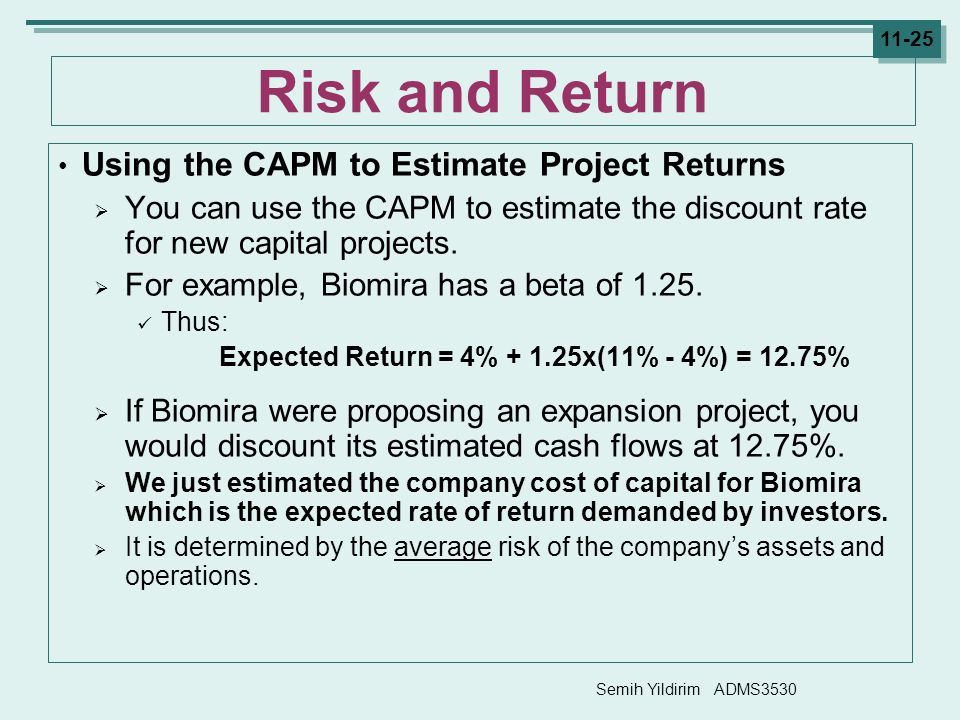 11-25

Risk and Return

• Using the CAPM to Estimate Project Returns

➢ You can use the CAPM to estimate the discount rate for new capital projects.

➢ For example, Biomira has a beta of 1.25.

✓ Thus:

Expected Return = 4% + 1.25x(11% - 4%) = 12.75%

➢ If Biomira were proposing an expansion project, you would discount its estimated cash flows at 12.75%.

➢ We just estimated the company cost of capital for Biomira which is the expected rate of return demanded by investors.

➢ It is determined by the average risk of the company's assets and operations.

Semih Yildirim ADMS3530